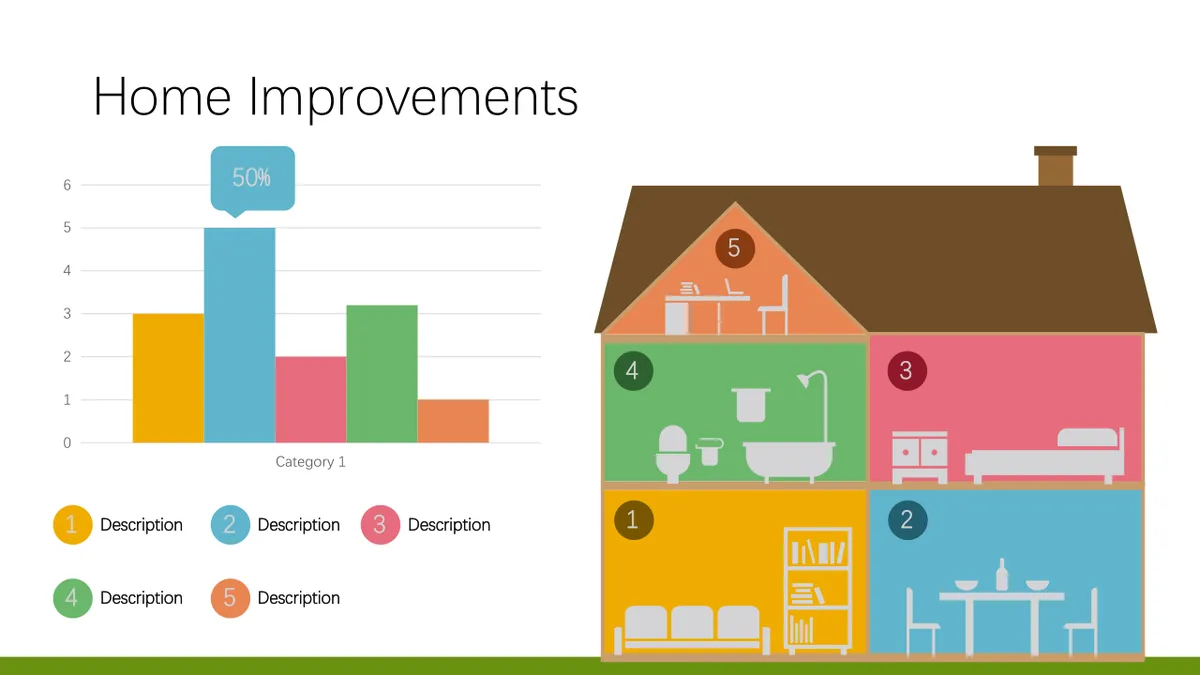 Home Improvements

50%

6
5
4
3
2
1
0

Category 1

1 Description
2 Description
3 Description
4 Description
5 Description

5
4
3
1
2